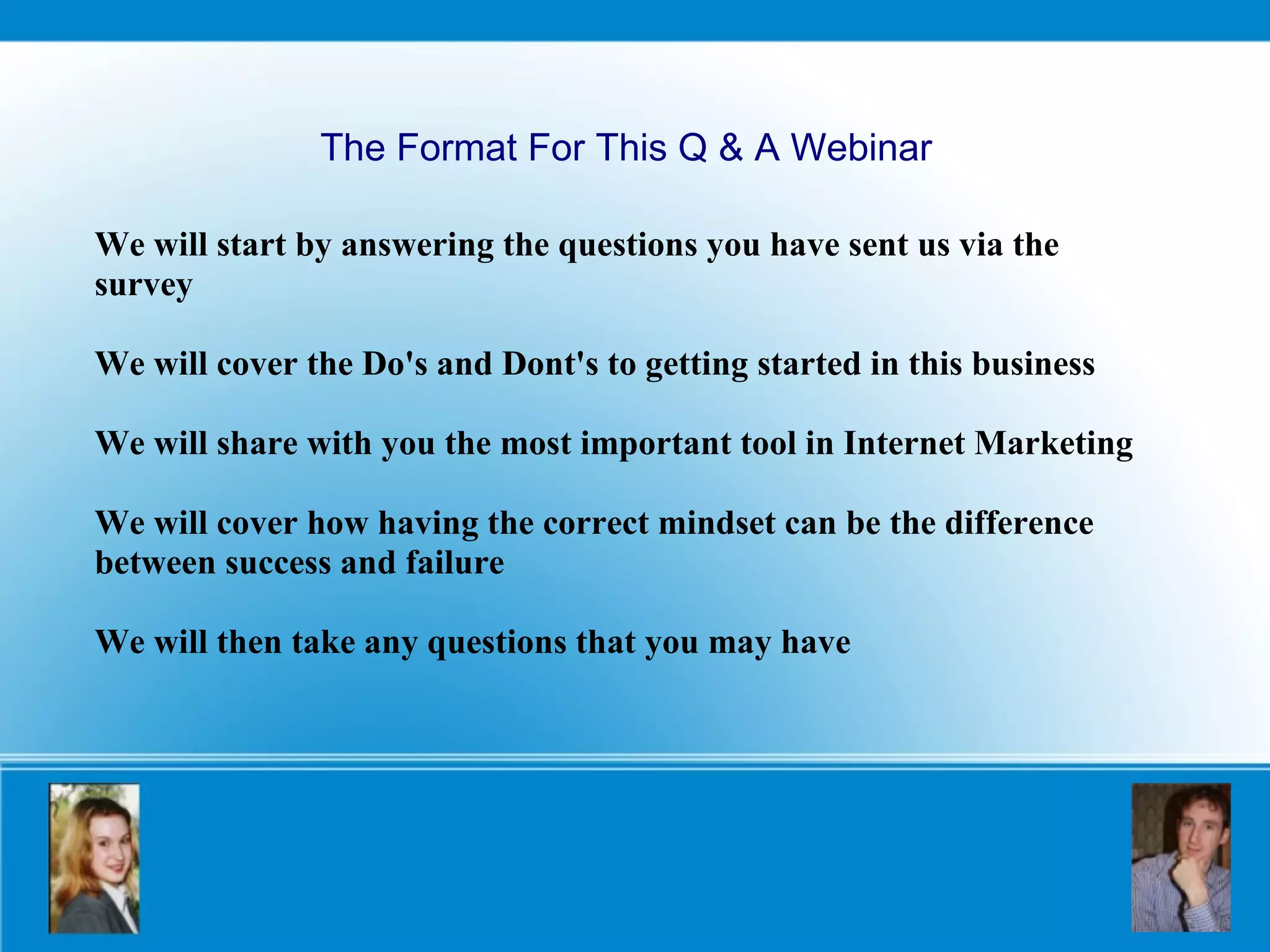 The Format For This Q & A Webinar

We will start by answering the questions you have sent us via the survey

We will cover the Do's and Dont's to getting started in this business

We will share with you the most important tool in Internet Marketing

We will cover how having the correct mindset can be the difference between success and failure

We will then take any questions that you may have